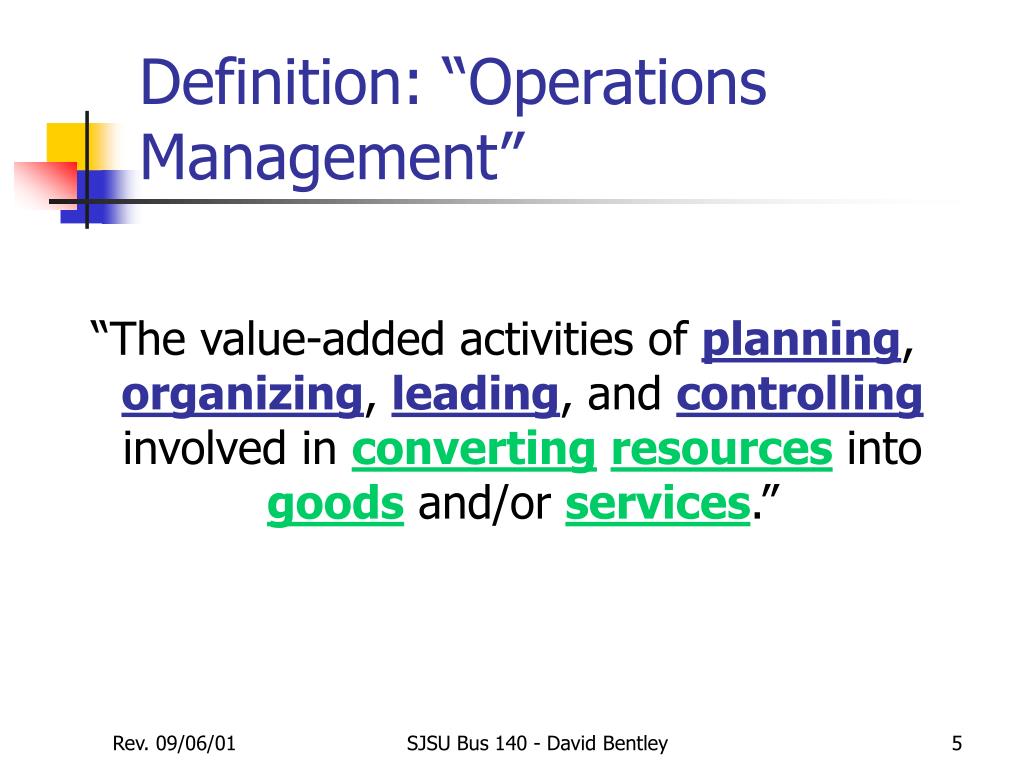 Definition: “Operations Management”

“The value-added activities of planning, organizing, leading, and controlling involved in converting resources into goods and/or services.”

Rev. 09/06/01

SJSU Bus 140 - David Bentley

5